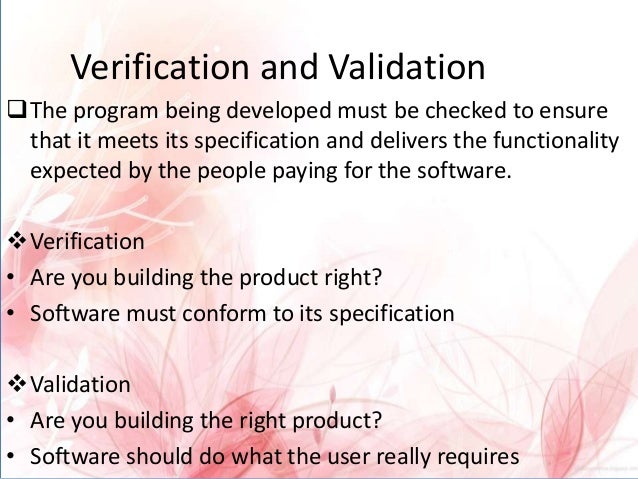 Verification and Validation

❑ The program being developed must be checked to ensure that it meets its specification and delivers the functionality expected by the people paying for the software.

❖ Verification

• Are you building the product right?

• Software must conform to its specification

❖ Validation

• Are you building the right product?

• Software should do what the user really requires